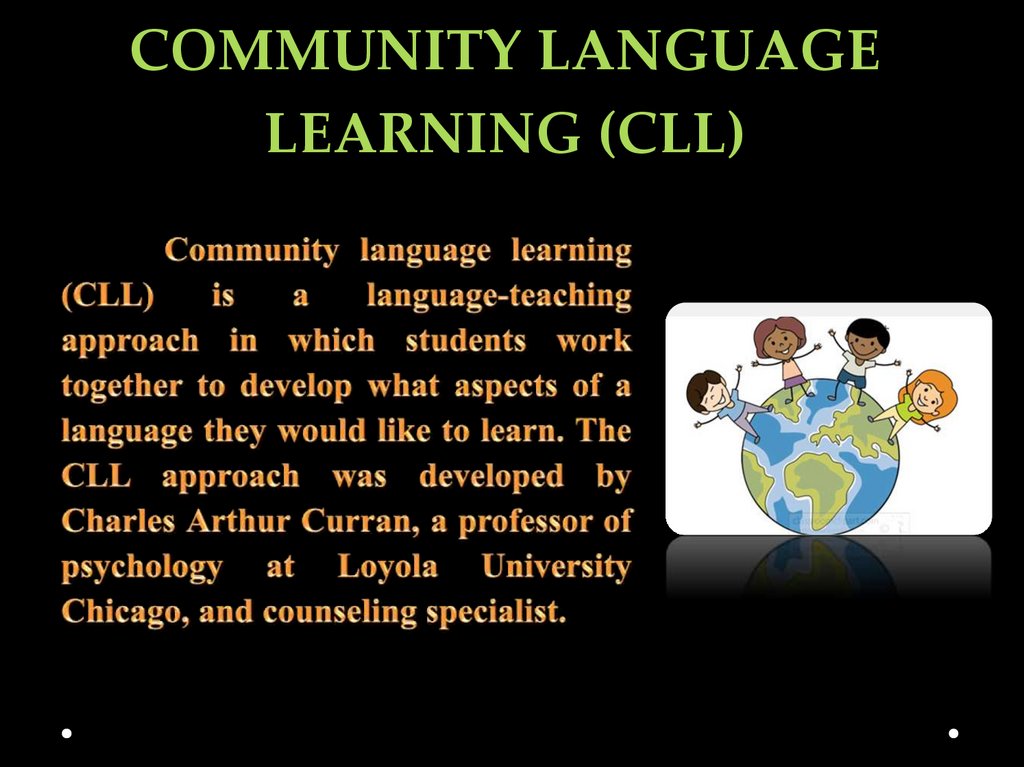 COMMUNITY LANGUAGE LEARNING (CLL)

Community language learning (CLL) is a language-teaching approach in which students work together to develop what aspects of a language they would like to learn. The CLL approach was developed by Charles Arthur Curran, a professor of psychology at Loyola University Chicago, and counseling specialist.